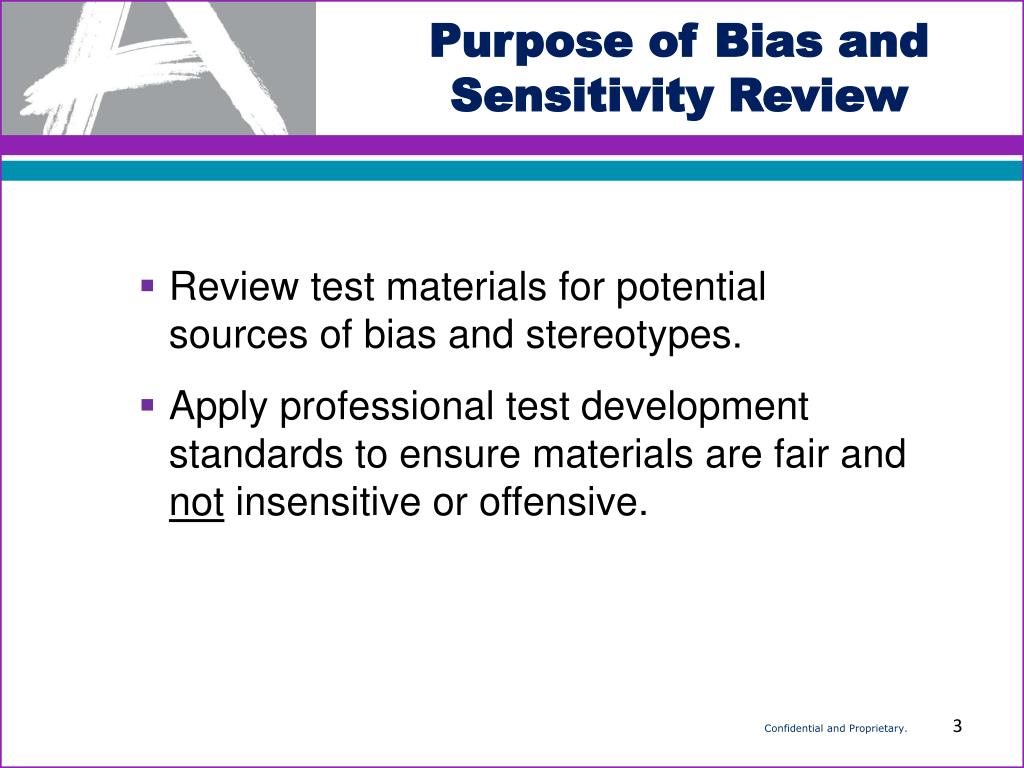 Purpose of Bias and Sensitivity Review

▪ Review test materials for potential sources of bias and stereotypes.

▪ Apply professional test development standards to ensure materials are fair and not insensitive or offensive.

Confidential and Proprietary.

3